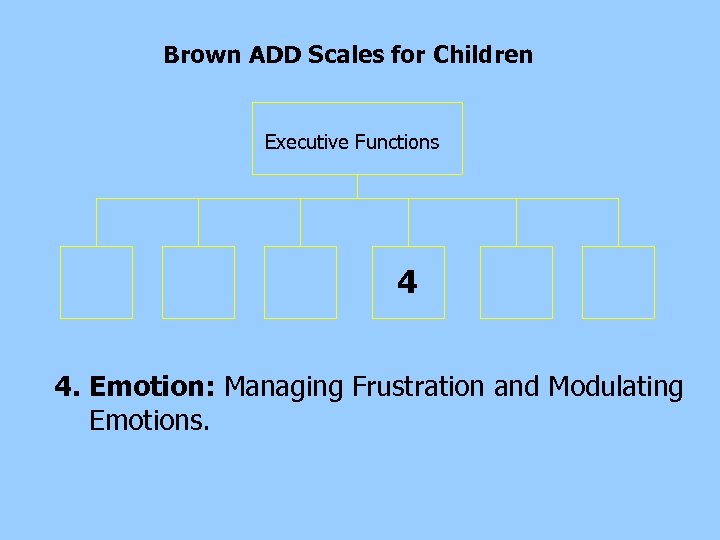 Brown ADD Scales for Children

Executive Functions

4

4. Emotion: Managing Frustration and Modulating Emotions.